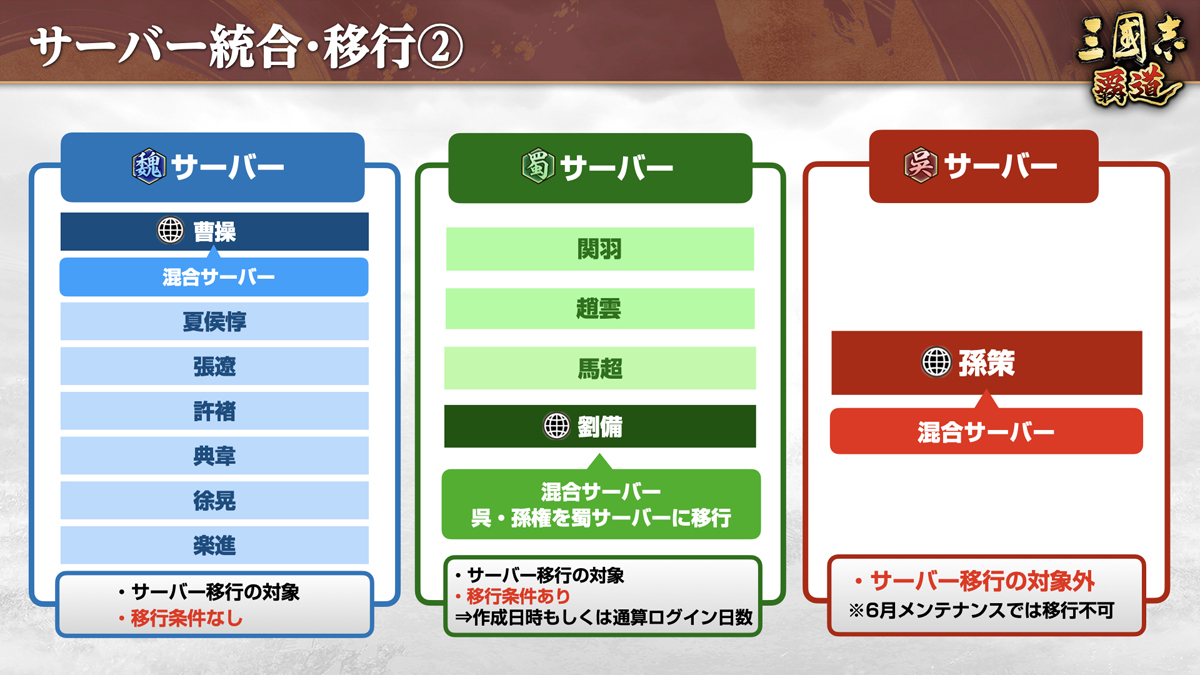 サーバー統合・移行②

三國志 覇道

魏 サーバー

曹操
混合サーバー
夏侯惇
張遼
許褚
典韋
徐晃
楽進

・サーバー移行の対象
・移行条件なし

蜀 サーバー

関羽
趙雲
馬超
劉備
混合サーバー
呉・孫権を蜀サーバーに移行

・サーバー移行の対象
・移行条件あり
⇒作成日時もしくは通算ログイン日数

呉 サーバー

孫策
混合サーバー

・サーバー移行の対象外
※6月メンテナンスでは移行不可